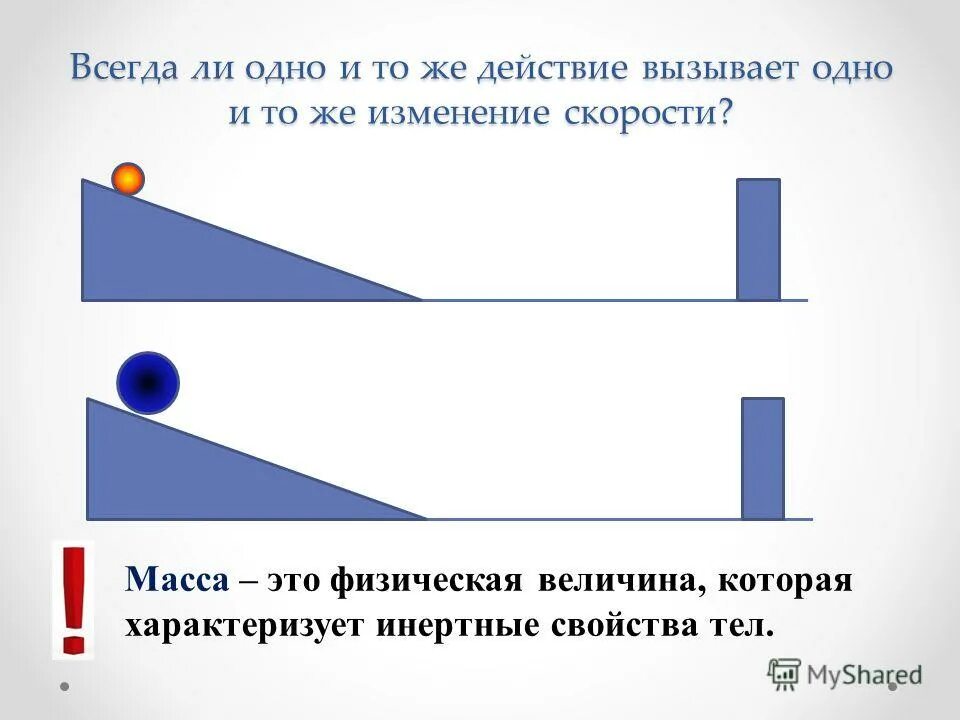 Всегда ли одно и то же действие вызывает одно и то же изменение скорости?

!

Масса – это физическая величина, которая характеризует инертные свойства тел.

MyShared